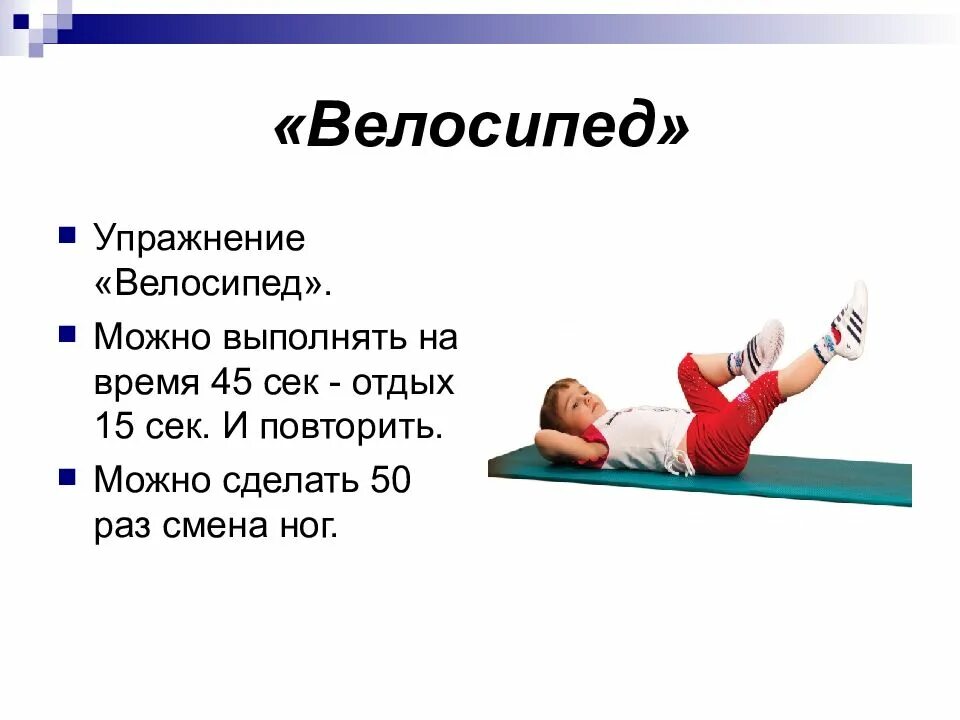 «Велосипед»

■ Упражнение «Велосипед».

■ Можно выполнять на время 45 сек - отдых 15 сек. И повторить.

■ Можно сделать 50 раз смена ног.